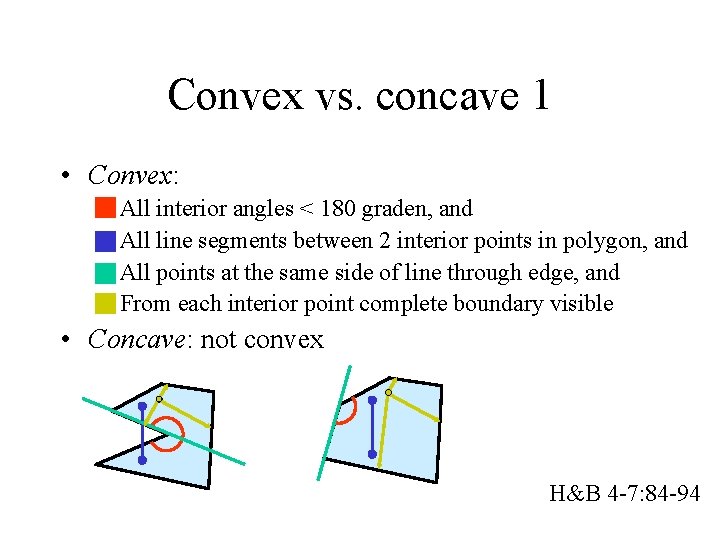 Convex vs. concave 1

• Convex:
All interior angles < 180 graden, and
All line segments between 2 interior points in polygon, and
All points at the same side of line through edge, and
From each interior point complete boundary visible
• Concave: not convex

H&B 4-7:84-94